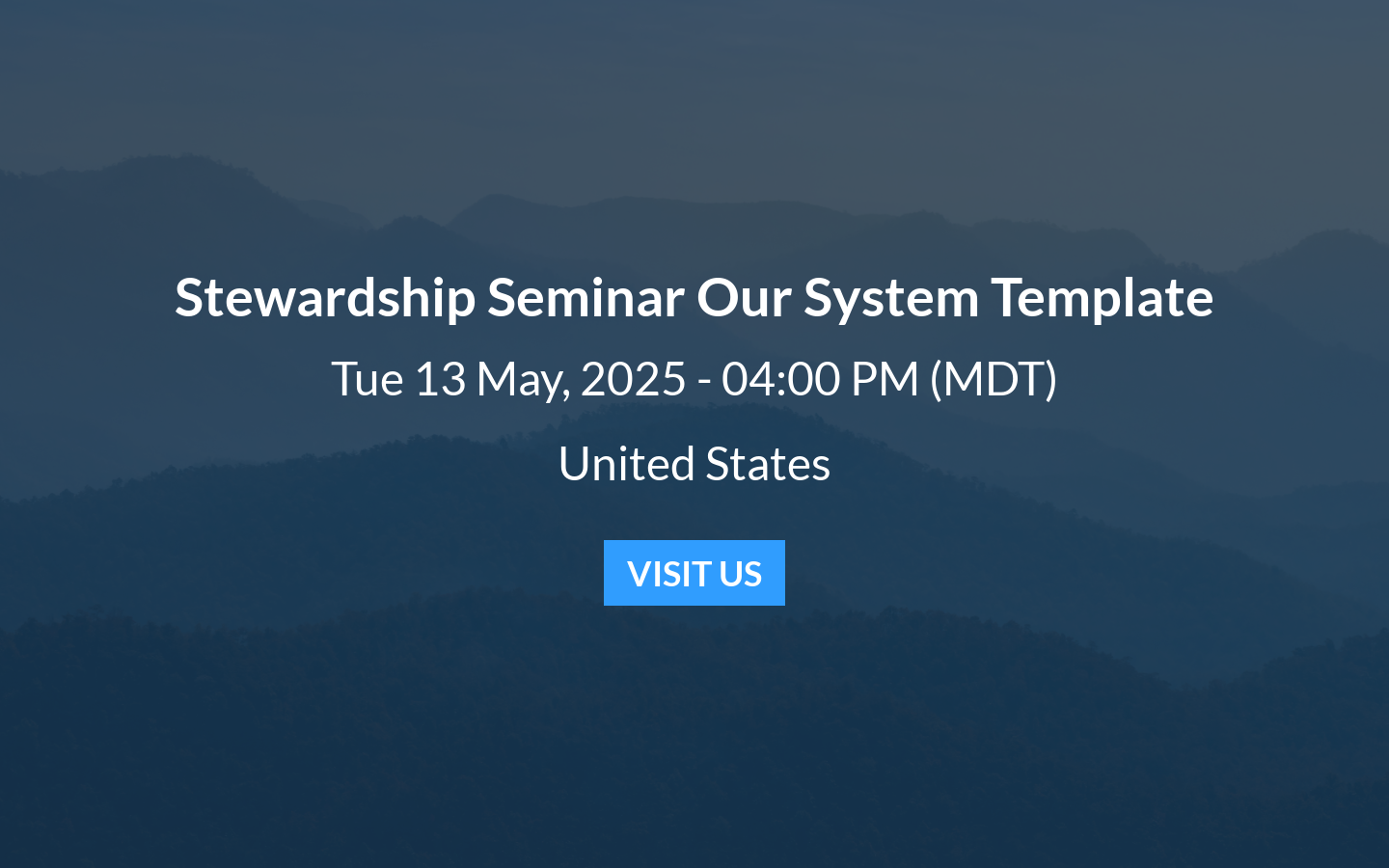 Stewardship Seminar Our System Template

Tue 13 May, 2025 - 04:00 PM (MDT)

United States

VISIT US